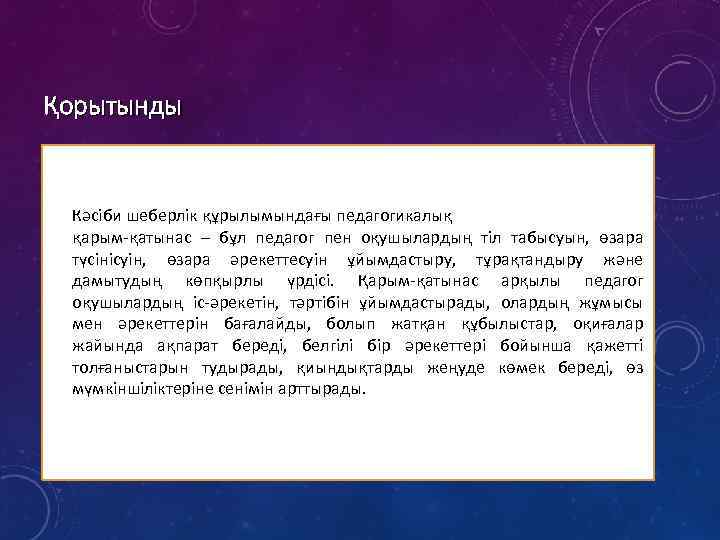 Қорытынды

Кәсіби шеберлік құрылымындағы педагогикалық
қарым-қатынас – бұл педагог пен оқушылардың тіл табысуын, өзара түсінісуін, өзара әрекеттесуін ұйымдастыру, тұрақтандыру және дамытудың көпқырлы үрдісі. Қарым-қатынас арқылы педагог оқушылардың іс-әрекетін, тәртібін ұйымдастырады, олардың жұмысы мен әрекеттерін бағалайды, болып жатқан құбылыстар, оқиғалар жайында ақпарат береді, белгілі бір әрекеттері бойынша қажетті толғаныстарын тудырады, қиындықтарды жеңуде көмек береді, өз мүмкіншіліктеріне сенімін арттырады.